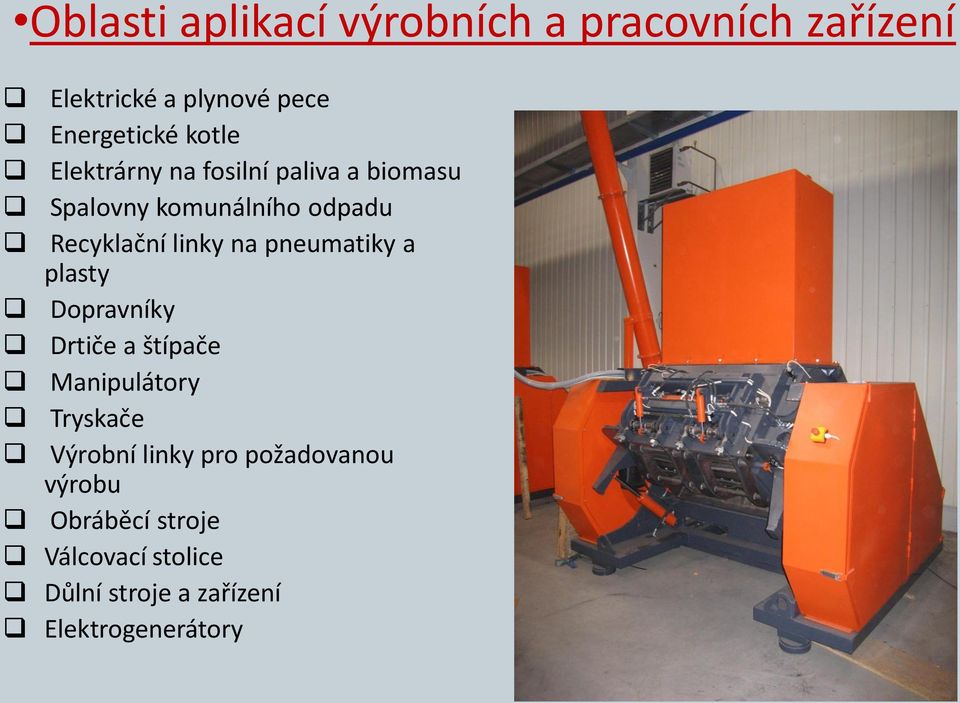 •Oblasti aplikací výrobních a pracovních zařízení

❑ Elektrické a plynové pece
❑ Energetické kotle
❑ Elektrárny na fosilní paliva a biomasu
❑ Spalovny komunálního odpadu
❑ Recyklační linky na pneumatiky a plasty
❑ Dopravníky
❑ Drtiče a štípače
❑ Manipulátory
❑ Tryskače
❑ Výrobní linky pro požadovanou výrobu
❑ Obráběcí stroje
❑ Válcovací stolice
❑ Důlní stroje a zařízení
❑ Elektrogenerátory